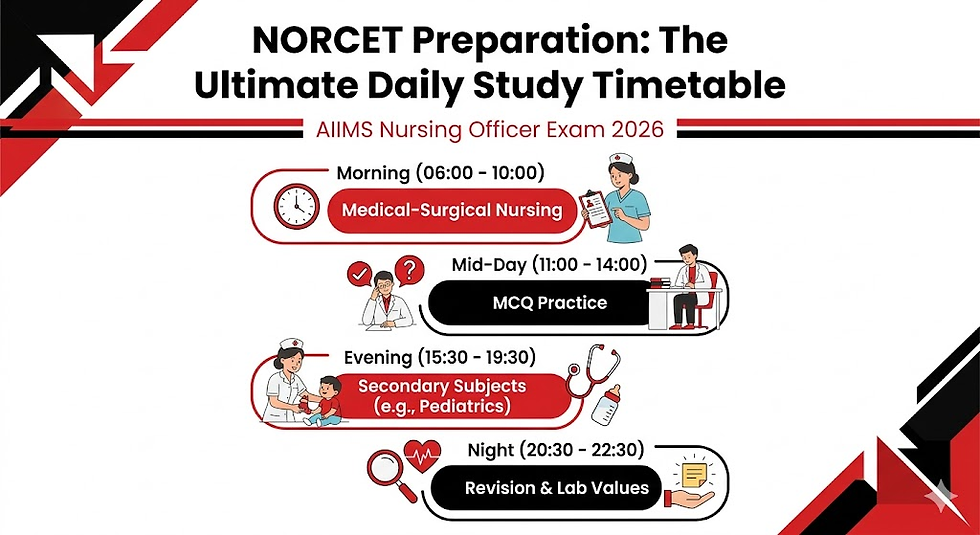 NORCET Preparation: The Ultimate Daily Study Timetable

AIIMS Nursing Officer Exam 2026

Morning (06:00 - 10:00)

Medical-Surgical Nursing

Mid-Day (11:00 - 14:00)

MCQ Practice

Evening (15:30 - 19:30)

Secondary Subjects (e.g., Pediatrics)

Night (20:30 - 22:30)

Revision & Lab Values